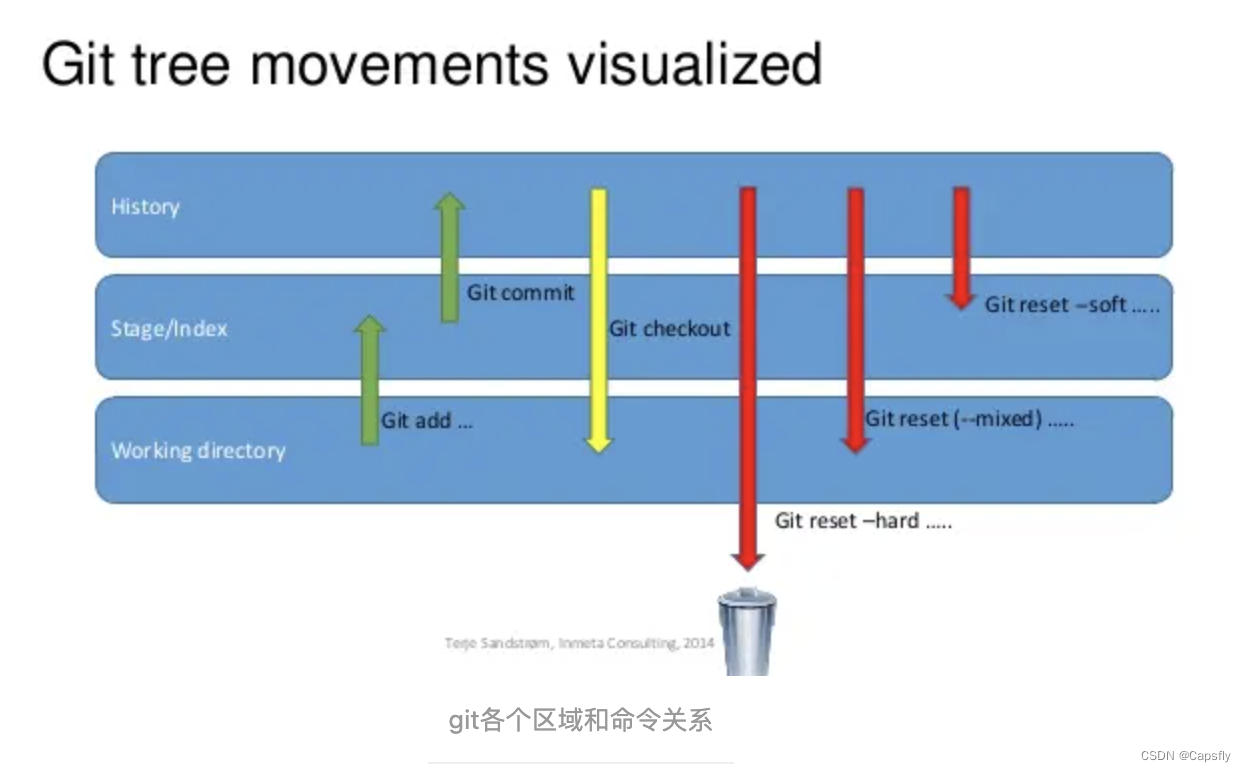 Git tree movements visualized

History

Stage/Index

Working directory

Git commit

Git add ...

Git checkout

Git reset –soft .....

Git reset (--mixed) .....

Git reset –hard .....

Terje Sandstrøm, Inmeta Consulting, 2014

git各个区域和命令关系

CSDN @Capsfly